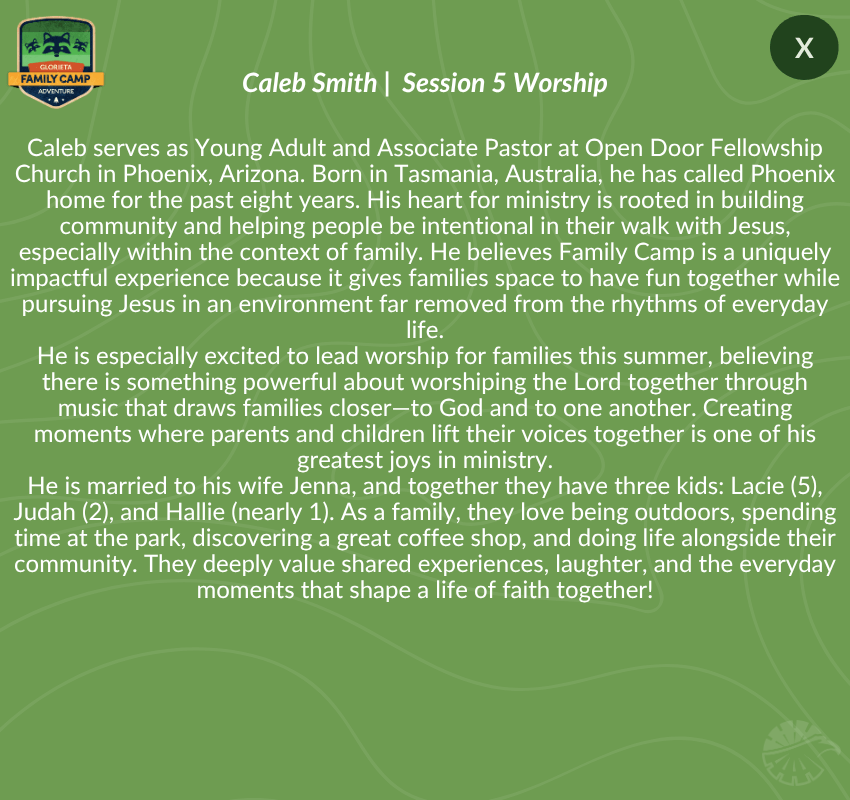 GLORIETA
FAMILY CAMP
ADVENTURE

X

Caleb Smith | Session 5 Worship

Caleb serves as Young Adult and Associate Pastor at Open Door Fellowship Church in Phoenix, Arizona. Born in Tasmania, Australia, he has called Phoenix home for the past eight years. His heart for ministry is rooted in building community and helping people be intentional in their walk with Jesus, especially within the context of family. He believes Family Camp is a uniquely impactful experience because it gives families space to have fun together while pursuing Jesus in an environment far removed from the rhythms of everyday life.
He is especially excited to lead worship for families this summer, believing there is something powerful about worshiping the Lord together through music that draws families closer—to God and to one another. Creating moments where parents and children lift their voices together is one of his greatest joys in ministry.
He is married to his wife Jenna, and together they have three kids: Lacie (5), Judah (2), and Hallie (nearly 1). As a family, they love being outdoors, spending time at the park, discovering a great coffee shop, and doing life alongside their community. They deeply value shared experiences, laughter, and the everyday moments that shape a life of faith together!